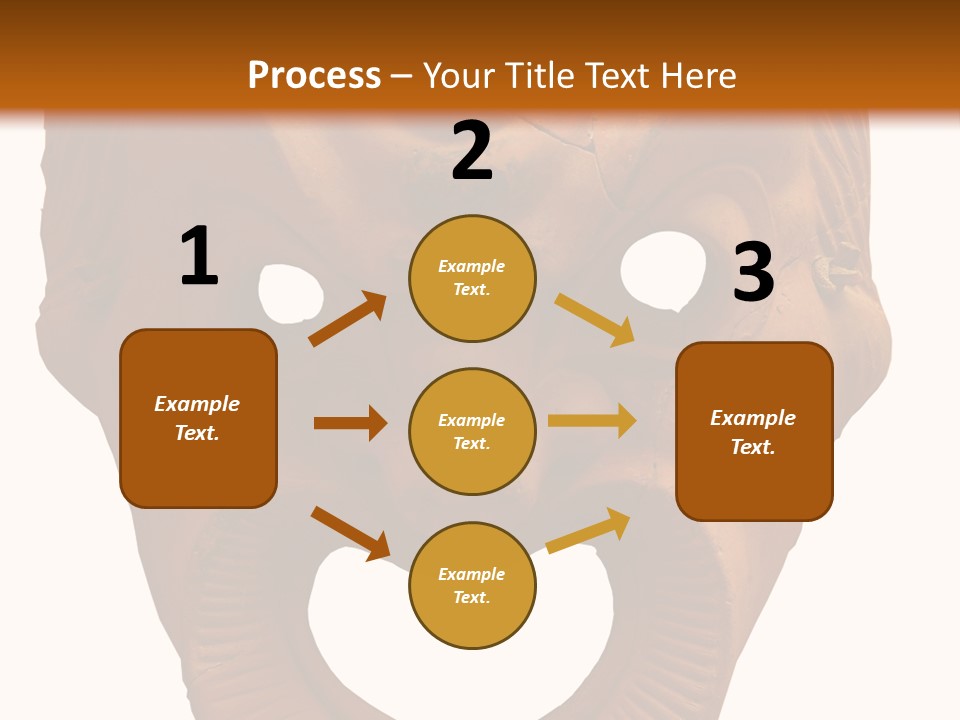 Process – Your Title Text Here

1

Example Text.

2

Example Text.

Example Text.

Example Text.

3

Example Text.